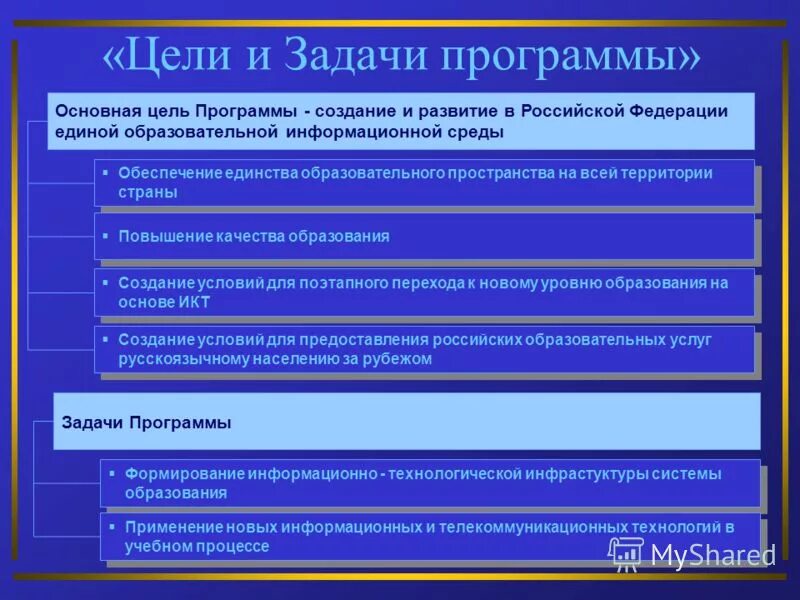 «Цели и Задачи программы»

Основная цель Программы - создание и развитие в Российской Федерации единой образовательной информационной среды

▪ Обеспечение единства образовательного пространства на всей территории страны

▪ Повышение качества образования

▪ Создание условий для поэтапного перехода к новому уровню образования на основе ИКТ

▪ Создание условий для предоставления российских образовательных услуг русскоязычному населению за рубежом

Задачи Программы

▪ Формирование информационно - технологической инфрастуктуры системы образования

▪ Применение новых информационных и телекоммуникационных технологий в учебном процессе

MyShared